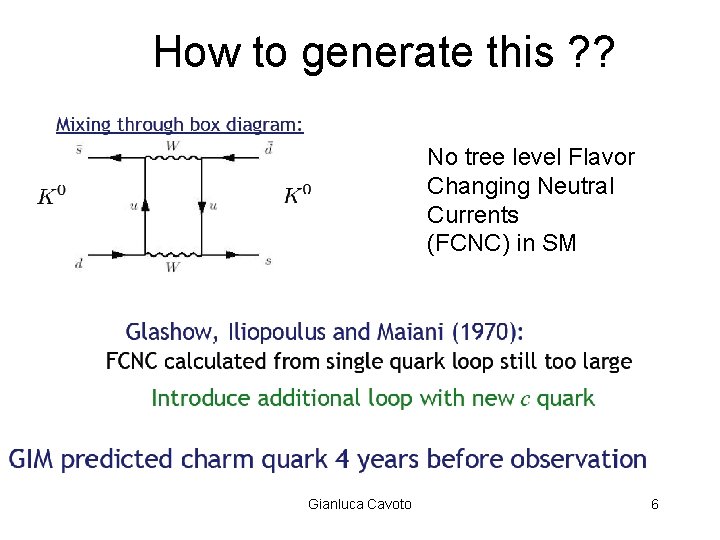 How to generate this ??

Mixing through box diagram:

$\bar{s}$ $W$ $\bar{d}$

$K^0$ $u$ $u$ $\bar{K}^0$

$d$ $W$ $s$

No tree level Flavor Changing Neutral Currents (FCNC) in SM

Glashow, Iliopoulus and Maiani (1970):
FCNC calculated from single quark loop still too large
Introduce additional loop with new $c$ quark

GIM predicted charm quark 4 years before observation

Gianluca Cavoto

6